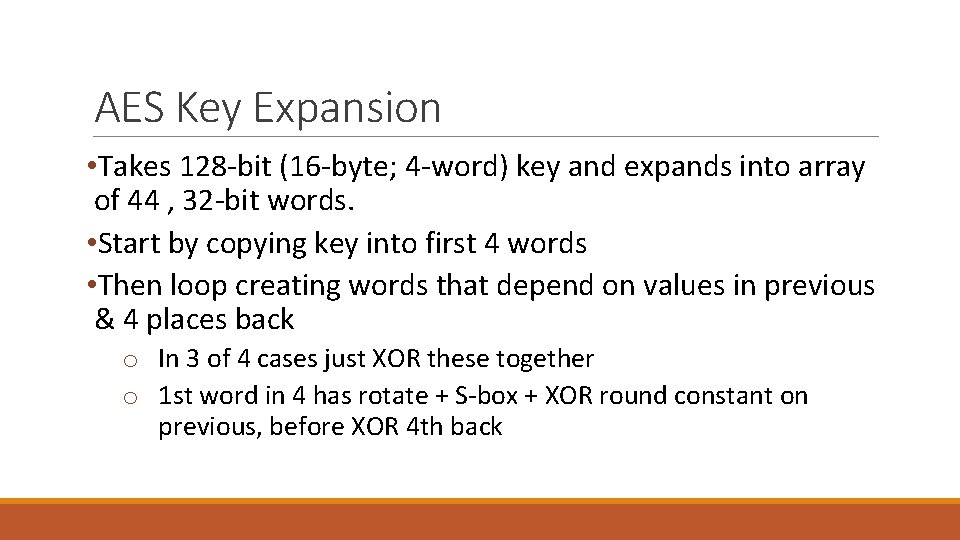 AES Key Expansion

•Takes 128-bit (16-byte; 4-word) key and expands into array of 44 , 32-bit words.

•Start by copying key into first 4 words

•Then loop creating words that depend on values in previous & 4 places back

o In 3 of 4 cases just XOR these together

o 1st word in 4 has rotate + S-box + XOR round constant on previous, before XOR 4th back